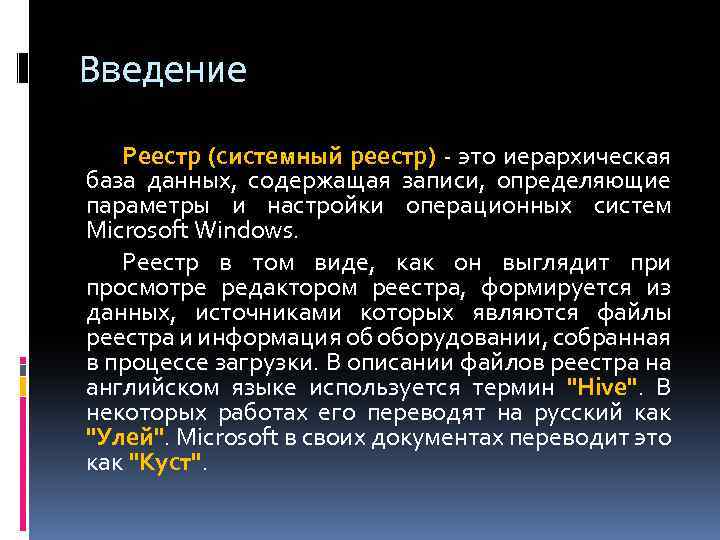 Введение

Реестр (системный реестр) - это иерархическая база данных, содержащая записи, определяющие параметры и настройки операционных систем Microsoft Windows.

Реестр в том виде, как он выглядит при просмотре редактором реестра, формируется из данных, источниками которых являются файлы реестра и информация об оборудовании, собранная в процессе загрузки. В описании файлов реестра на английском языке используется термин "Hive". В некоторых работах его переводят на русский как "Улей". Microsoft в своих документах переводит это как "Куст".